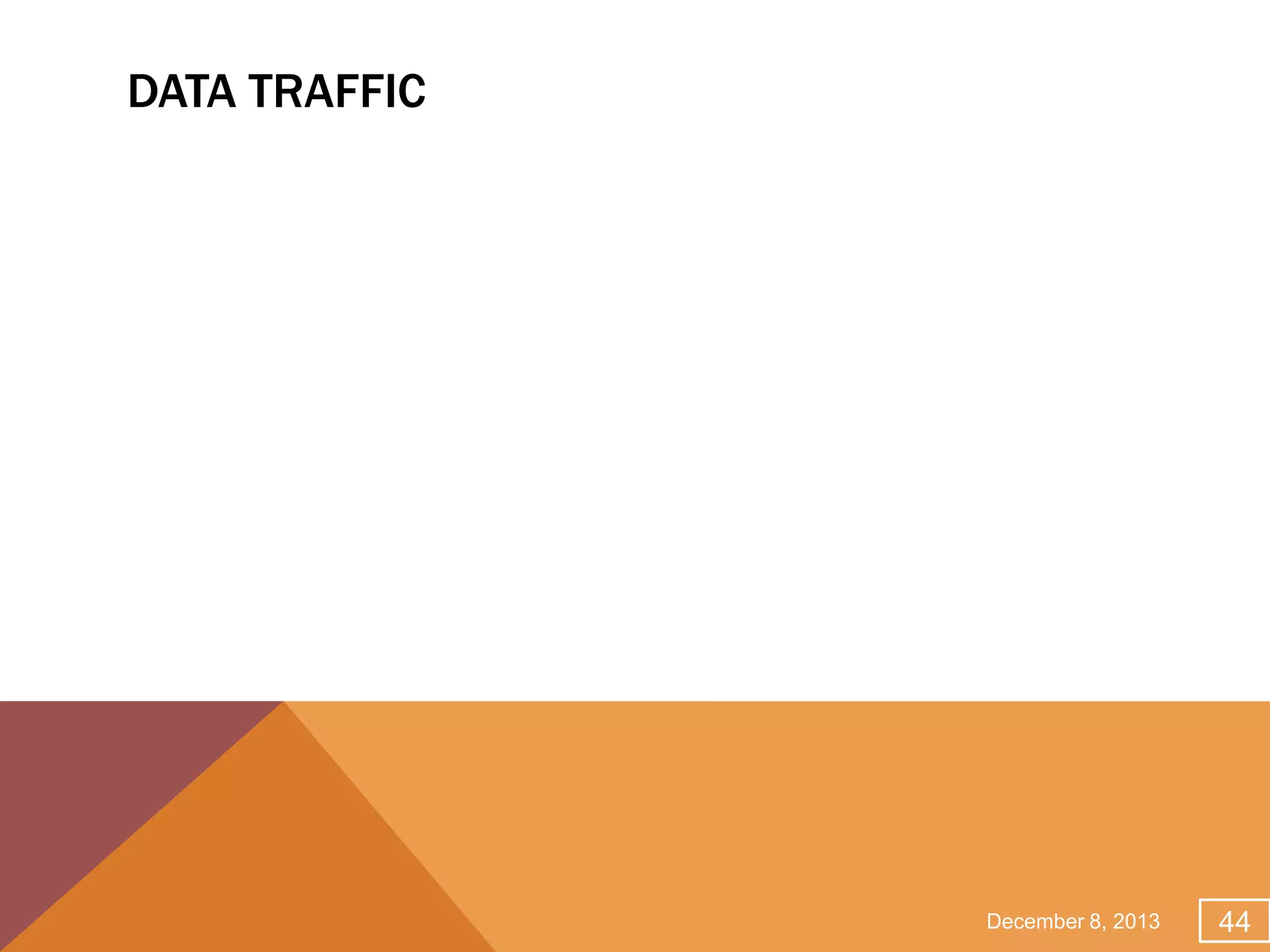 DATA TRAFFIC

December 8, 2013

44